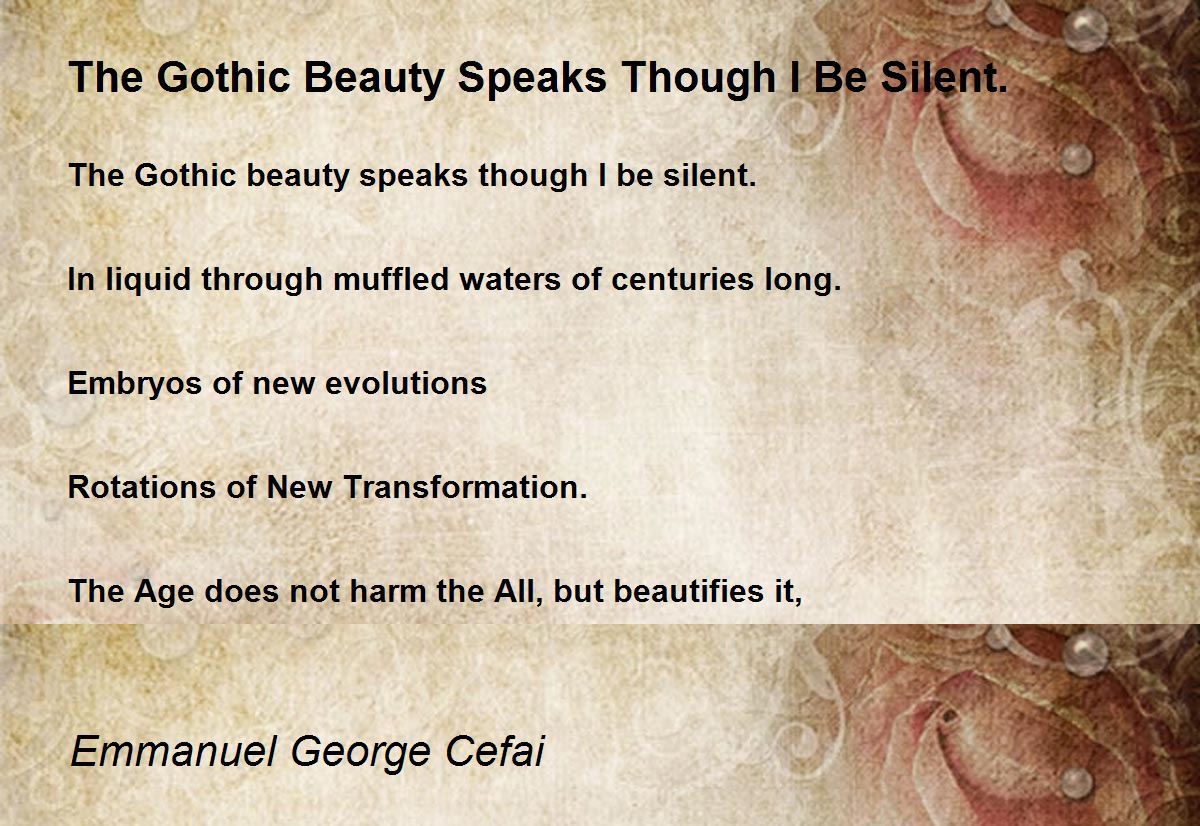 The Gothic Beauty Speaks Though I Be Silent.

The Gothic beauty speaks though I be silent.

In liquid through muffled waters of centuries long.

Embryos of new evolutions

Rotations of New Transformation.

The Age does not harm the All, but beautifies it,

Emmanuel George Cefai